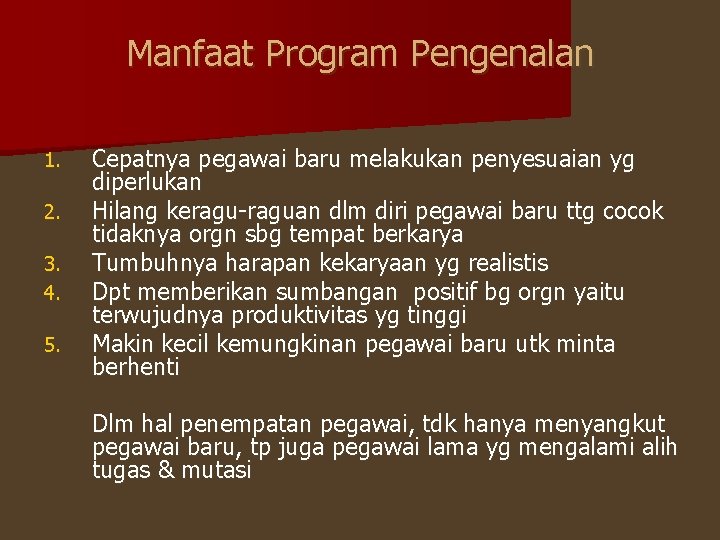 Manfaat Program Pengenalan

1. Cepatnya pegawai baru melakukan penyesuaian yg diperlukan
2. Hilang keragu-raguan dlm diri pegawai baru ttg cocok tidaknya orgn sbg tempat berkarya
3. Tumbuhnya harapan kekaryaan yg realistis
4. Dpt memberikan sumbangan positif bg orgn yaitu terwujudnya produktivitas yg tinggi
5. Makin kecil kemungkinan pegawai baru utk minta berhenti

Dlm hal penempatan pegawai, tdk hanya menyangkut pegawai baru, tp juga pegawai lama yg mengalami alih tugas & mutasi